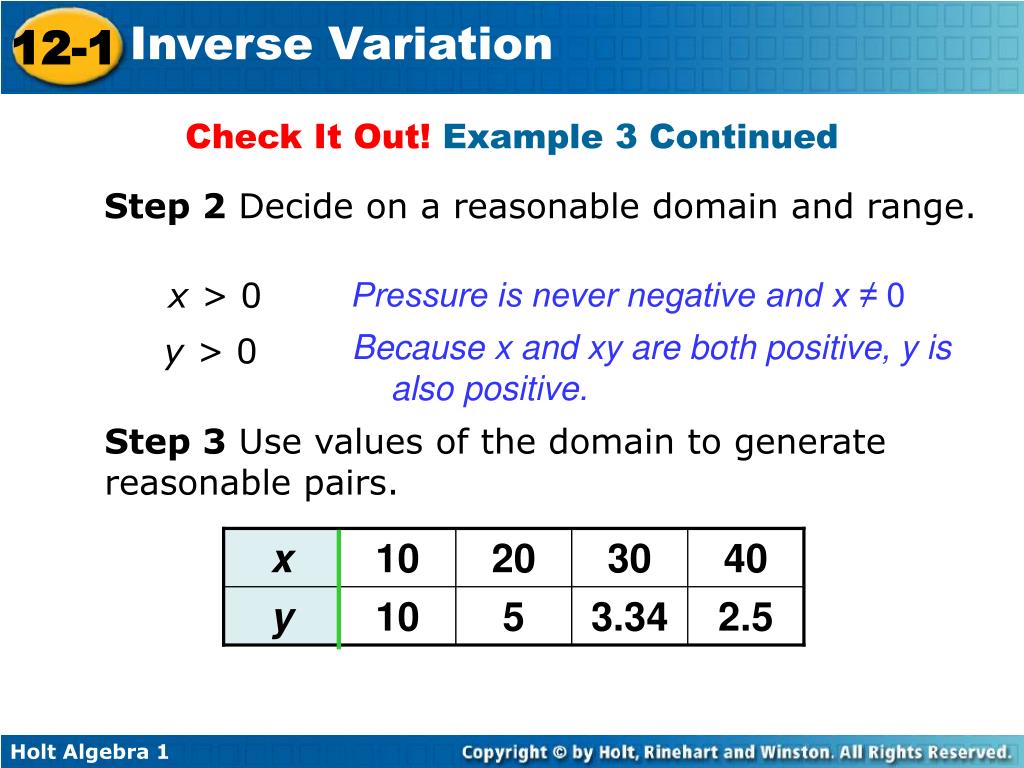 12-1 Inverse Variation

Check It Out! Example 3 Continued

Step 2 Decide on a reasonable domain and range.

$x > 0$ Pressure is never negative and $x \neq 0$

$y > 0$ Because x and xy are both positive, y is also positive.

Step 3 Use values of the domain to generate reasonable pairs.

| x | 10 | 20 | 30 | 40 |
|---|---|---|---|---|
| y | 10 | 5 | 3.34 | 2.5 |

Holt Algebra 1

Copyright © by Holt, Rinehart and Winston. All Rights Reserved.